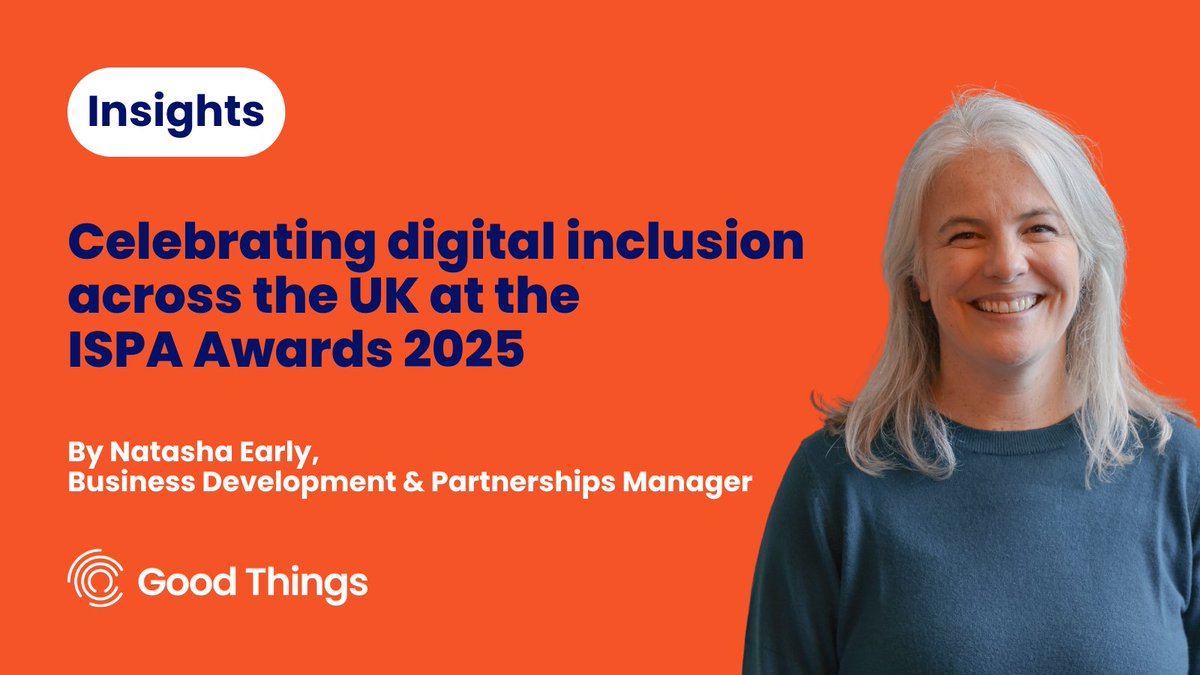 Insights

Celebrating digital inclusion across the UK at the ISPA Awards 2025

By Natasha Early,
Business Development & Partnerships Manager

Good Things